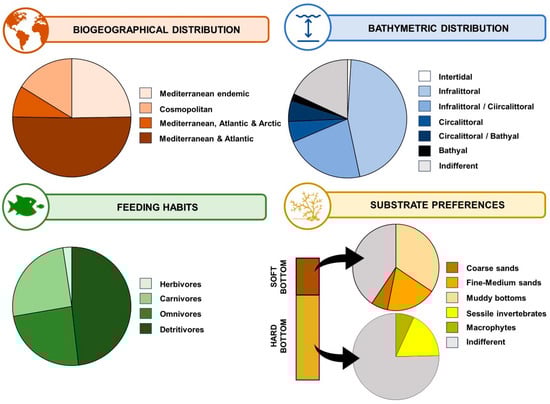 BIOGEOGRAPHICAL DISTRIBUTION

Mediterranean endemic
Cosmopolitan
Mediterranean, Atlantic & Arctic
Mediterranean & Atlantic

BATHYMETRIC DISTRIBUTION

Intertidal
Infralittoral
Infralittoral / Ciircalittoral
Circalittoral
Circalittoral / Bathyal
Bathyal
Indifferent

FEEDING HABITS

Herbivores
Carnivores
Omnivores
Detritivores

SUBSTRATE PREFERENCES

SOFT BOTTOM
HARD BOTTOM

Coarse sands
Fine-Medium sands
Muddy bottoms
Sessile invertebrates
Macrophytes
Indifferent